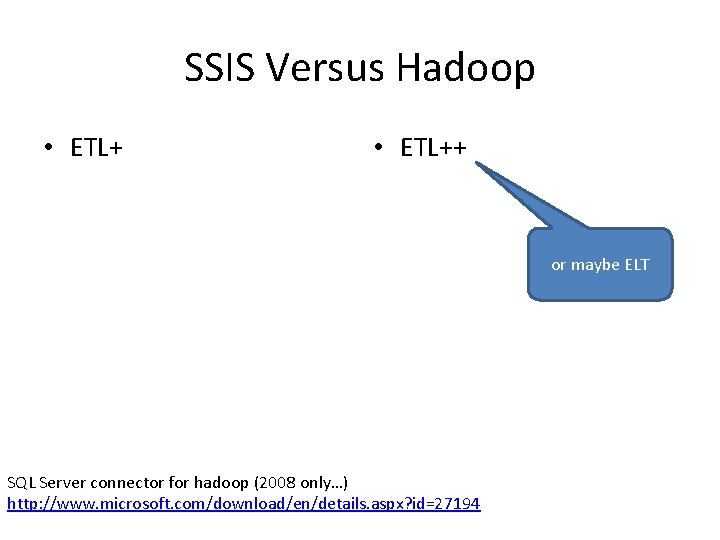 SSIS Versus Hadoop

• ETL+

• ETL++

or maybe ELT

SQL Server connector for hadoop (2008 only…)
http://www.microsoft.com/download/en/details.aspx?id=27194